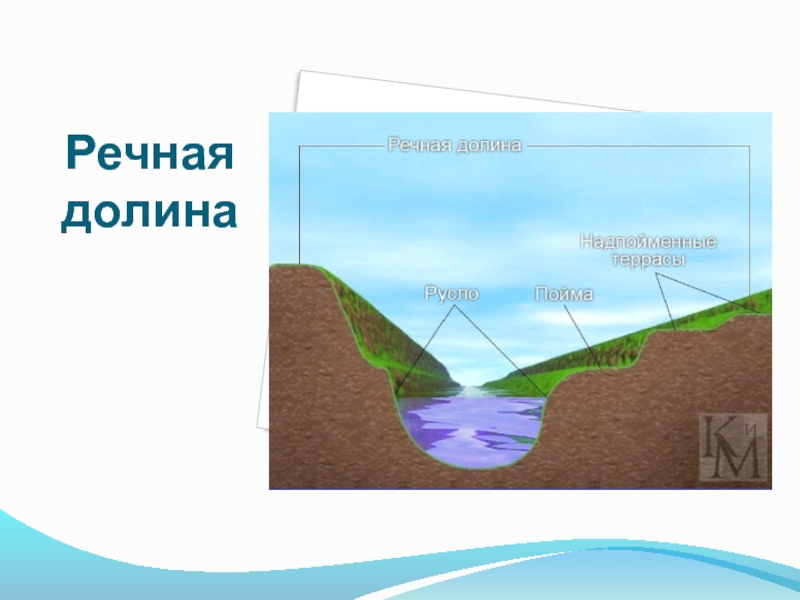 Речная долина

Речная долина

Надпойменные террасы

Русло

Пойма

КиМ